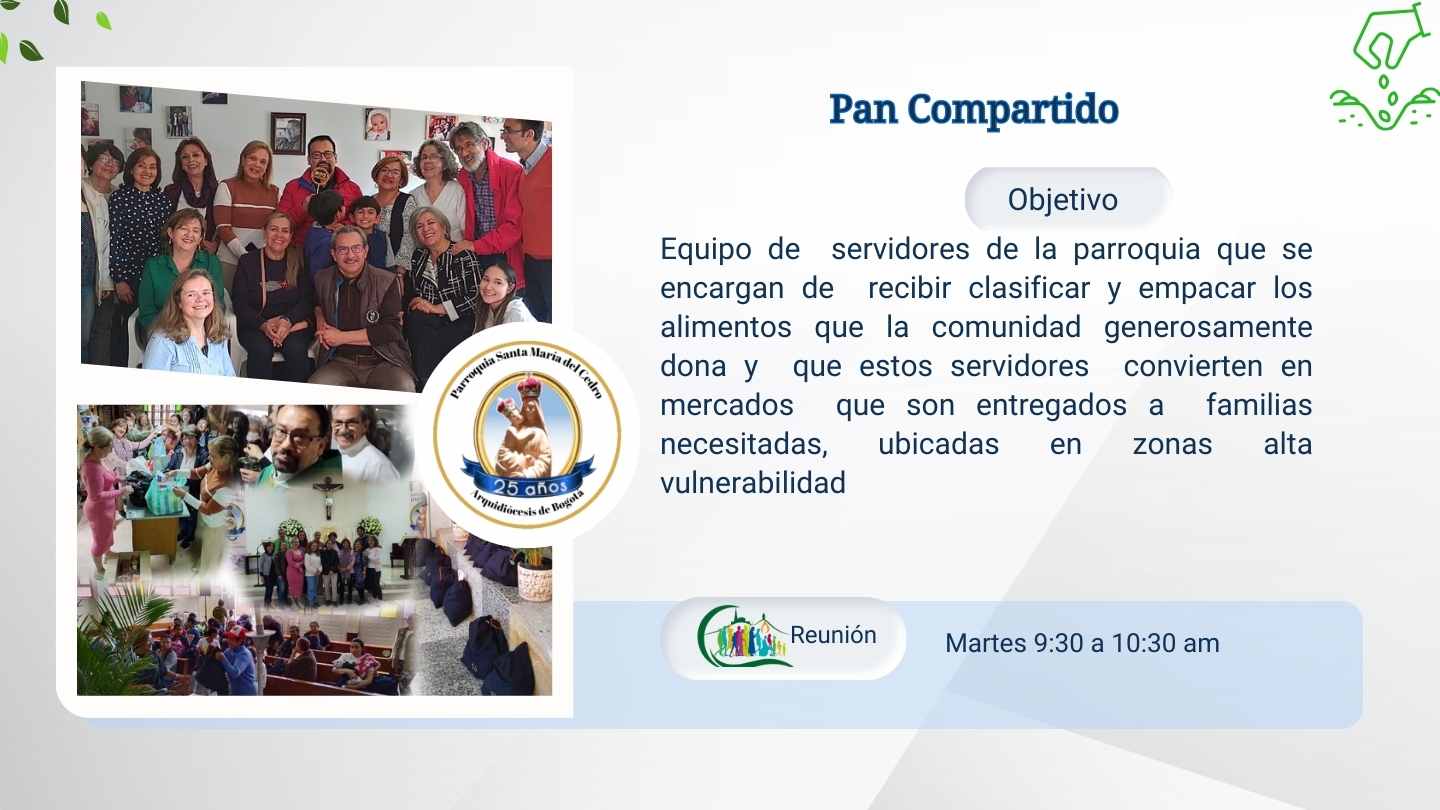 Pan Compartido

Objetivo

Equipo de servidores de la parroquia que se encargan de recibir clasificar y empacar los alimentos que la comunidad generosamente dona y que estos servidores convierten en mercados que son entregados a familias necesitadas, ubicadas en zonas alta vulnerabilidad

Parroquia Santa María del Cedro
25 años
Arquidiócesis de Bogotá

Reunión

Martes 9:30 a 10:30 am